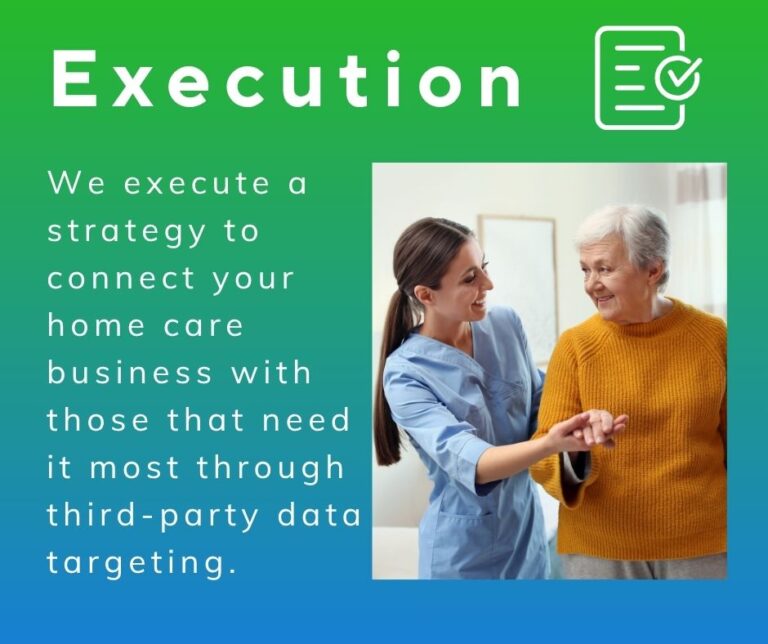 Execution

We execute a strategy to connect your home care business with those that need it most through third-party data targeting.